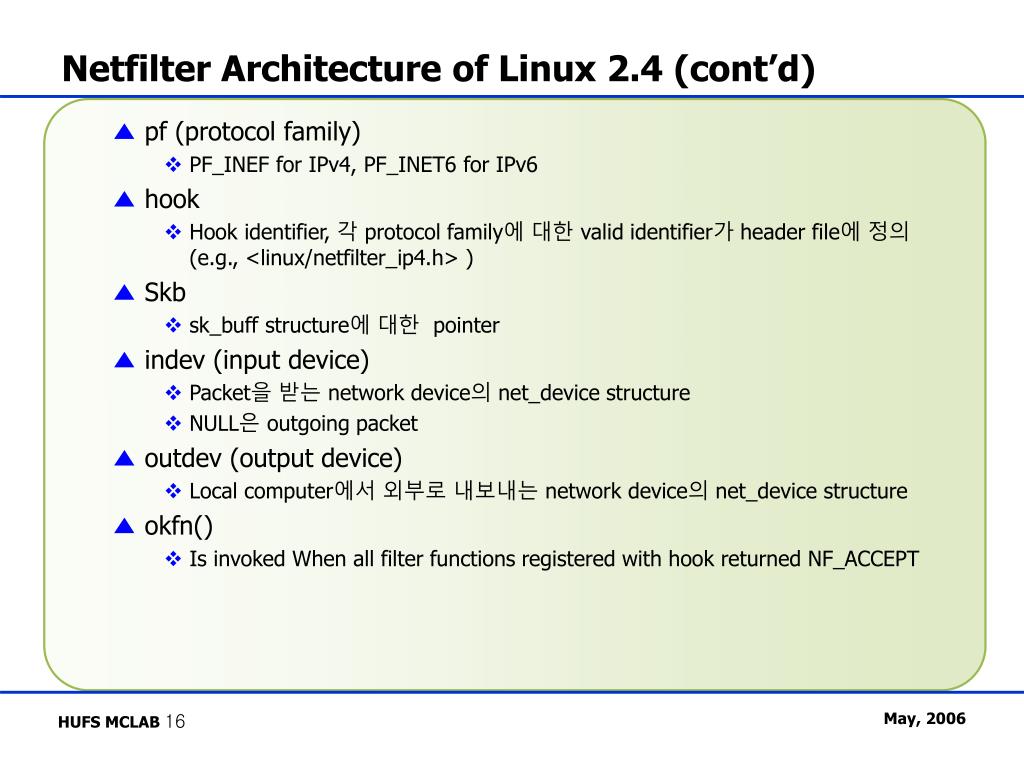 Netfilter Architecture of Linux 2.4 (cont'd)

▲ pf (protocol family)

❖ PF_INEF for IPv4, PF_INET6 for IPv6

▲ hook

❖ Hook identifier, 각 protocol family에 대한 valid identifier가 header file에 정의 (e.g., <linux/netfilter_ip4.h> )

▲ Skb

❖ sk_buff structure에 대한 pointer

▲ indev (input device)

❖ Packet을 받는 network device의 net_device structure

❖ NULL은 outgoing packet

▲ outdev (output device)

❖ Local computer에서 외부로 내보내는 network device의 net_device structure

▲ okfn()

❖ Is invoked When all filter functions registered with hook returned NF_ACCEPT

HUFS MCLAB 16

May, 2006